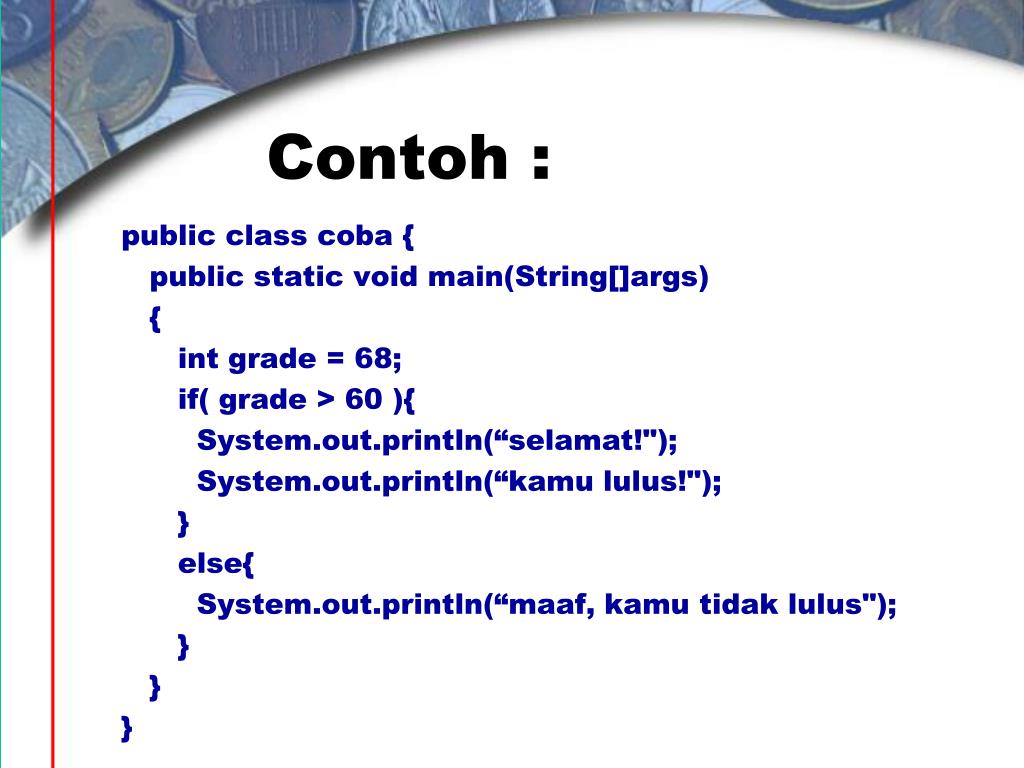 Contoh :

public class coba {
public static void main(String[]args)
{
int grade = 68;
if( grade > 60 ){
System.out.println(“selamat!");
System.out.println(“kamu lulus!");
}
else{
System.out.println(“maaf, kamu tidak lulus");
}
}
}